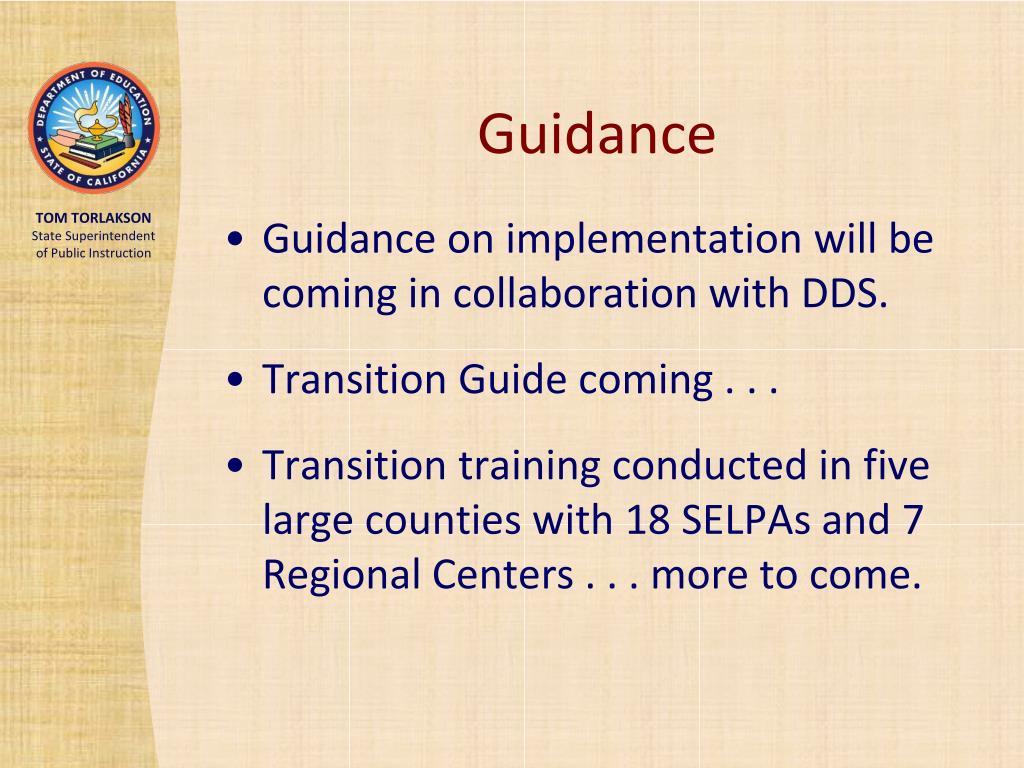 DEPARTMENT OF EDUCATION
STATE OF CALIFORNIA

TOM TORLAKSON
State Superintendent of Public Instruction

Guidance

• Guidance on implementation will be coming in collaboration with DDS.

• Transition Guide coming . . .

• Transition training conducted in five large counties with 18 SELPAs and 7 Regional Centers . . . more to come.